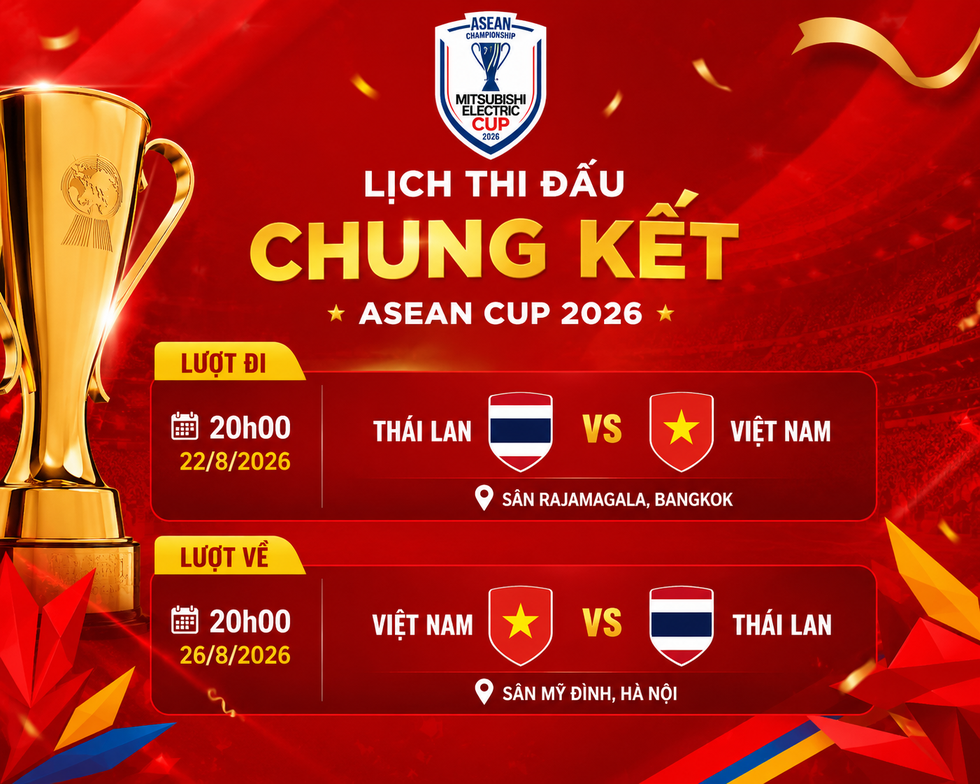 ASEAN CHAMPIONSHIP
MITSUBISHI ELECTRIC CUP 2026

LỊCH THI ĐẤU
CHUNG KẾT
★ ASEAN CUP 2026 ★

LƯỢT ĐI
20h00
22/8/2026
THÁI LAN VS VIỆT NAM
SÂN RAJAMAGALA, BANGKOK

LƯỢT VỀ
20h00
26/8/2026
VIỆT NAM VS THÁI LAN
SÂN MỸ ĐÌNH, HÀ NỘI